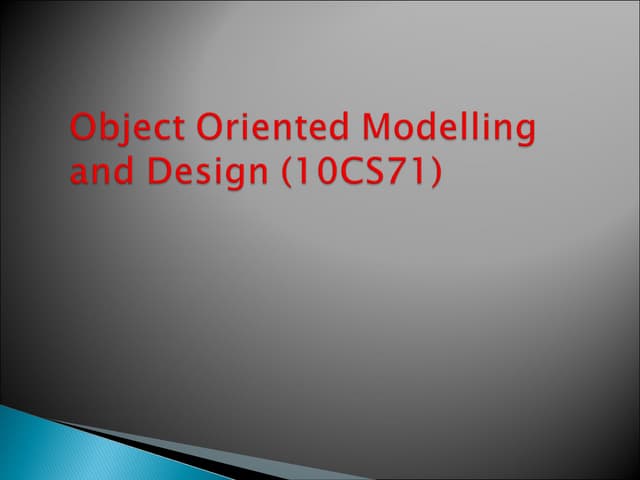 Object Oriented Modelling and Design (10CS71)